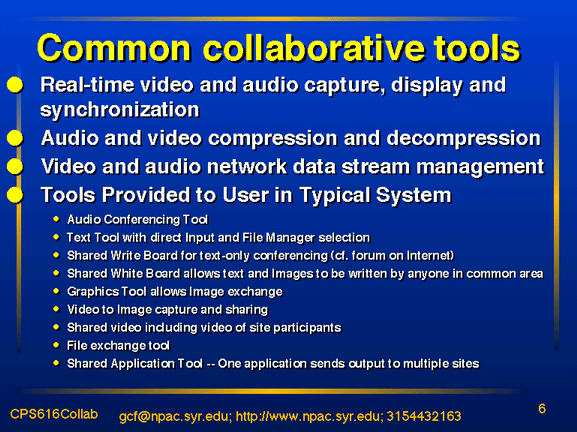 Common collaborative tools

- Real-time video and audio capture, display and synchronization
- Audio and video compression and decompression
- Video and audio network data stream management
- Tools Provided to User in Typical System
  - Audio Conferencing Tool
  - Text Tool with direct Input and File Manager selection
  - Shared Write Board for text-only conferencing (cf. forum on Internet)
  - Shared White Board allows text and Images to be written by anyone in common area
  - Graphics Tool allows Image exchange
  - Video to Image capture and sharing
  - Shared video including video of site participants
  - File exchange tool
  - Shared Application Tool -- One application sends output to multiple sites

CPS616Collab gcf@npac.syr.edu; http://www.npac.syr.edu; 3154432163 6